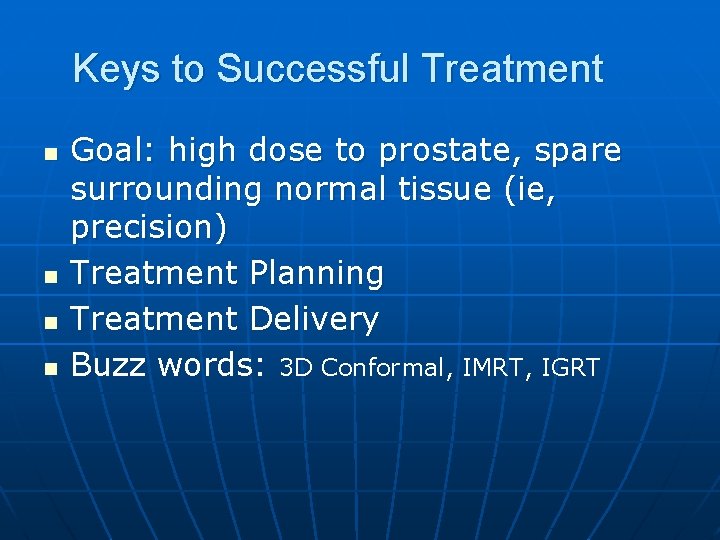 Keys to Successful Treatment

- Goal: high dose to prostate, spare surrounding normal tissue (ie, precision)
- Treatment Planning
- Treatment Delivery
- Buzz words: 3D Conformal, IMRT, IGRT